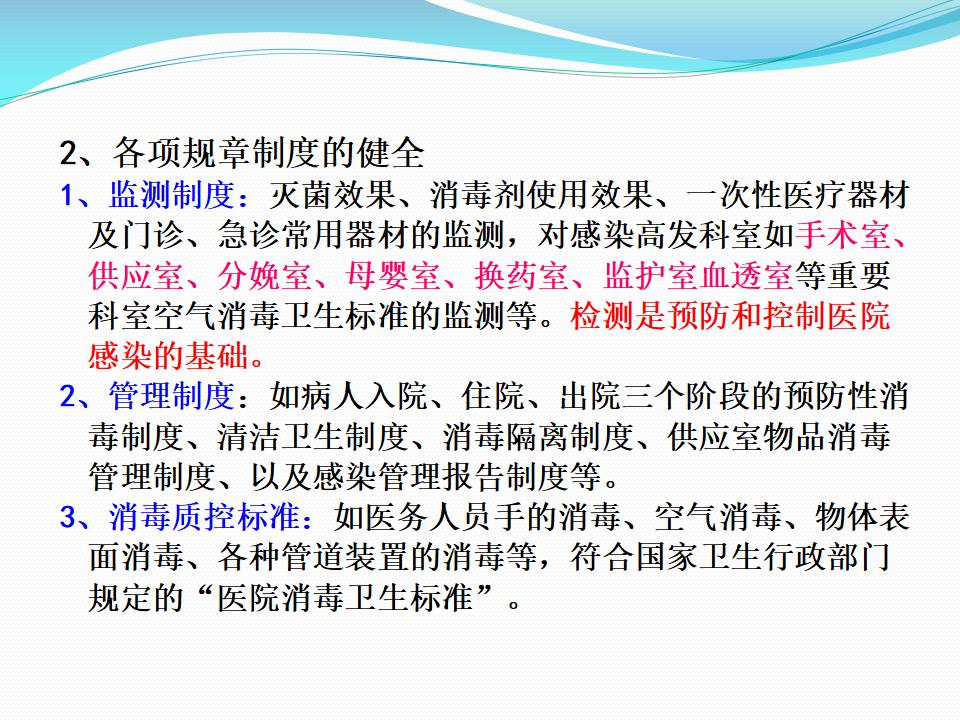 2、各项规章制度的健全

1、监测制度：灭菌效果、消毒剂使用效果、一次性医疗器材及门诊、急诊常用器材的监测，对感染高发科室如手术室、供应室、分娩室、母婴室、换药室、监护室血透室等重要科室空气消毒卫生标准的监测等。检测是预防和控制医院感染的基础。

2、管理制度：如病人入院、住院、出院三个阶段的预防性消毒制度、清洁卫生制度、消毒隔离制度、供应室物品消毒管理制度、以及感染管理报告制度等。

3、消毒质控标准：如医务人员手的消毒、空气消毒、物体表面消毒、各种管道装置的消毒等，符合国家卫生行政部门规定的“医院消毒卫生标准”。